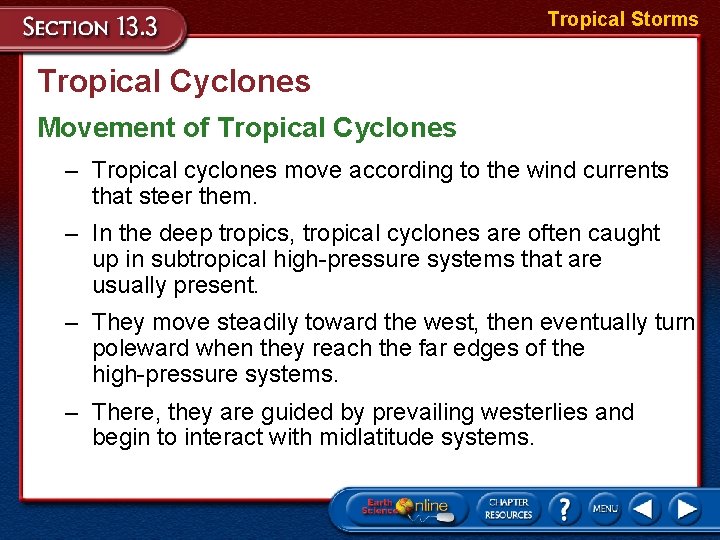 SECTION 13.3

Tropical Storms

Tropical Cyclones

Movement of Tropical Cyclones

– Tropical cyclones move according to the wind currents that steer them.

– In the deep tropics, tropical cyclones are often caught up in subtropical high-pressure systems that are usually present.

– They move steadily toward the west, then eventually turn poleward when they reach the far edges of the high-pressure systems.

– There, they are guided by prevailing westerlies and begin to interact with midlatitude systems.

Earth Science Online

CHAPTER RESOURCES

?

MENU